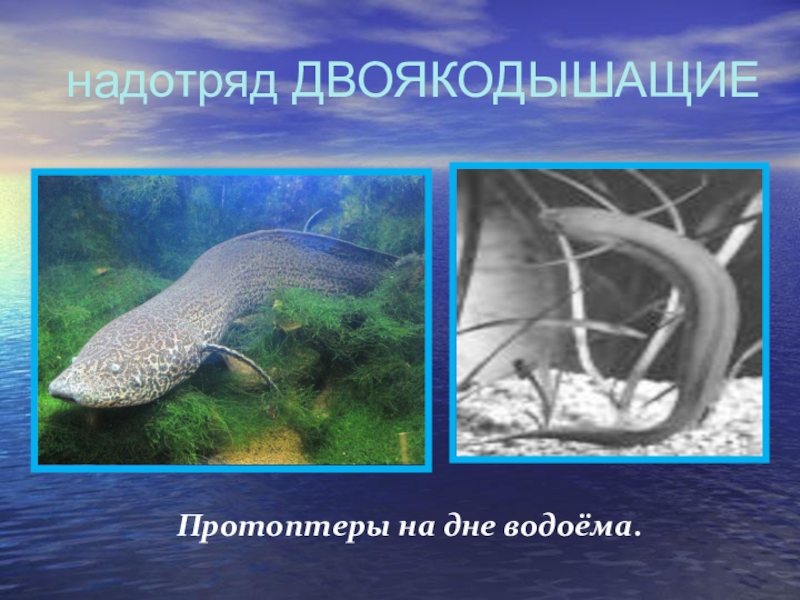 надотряд ДВОЯКОДЫШАЩИЕ

Протоптеры на дне водоёма.